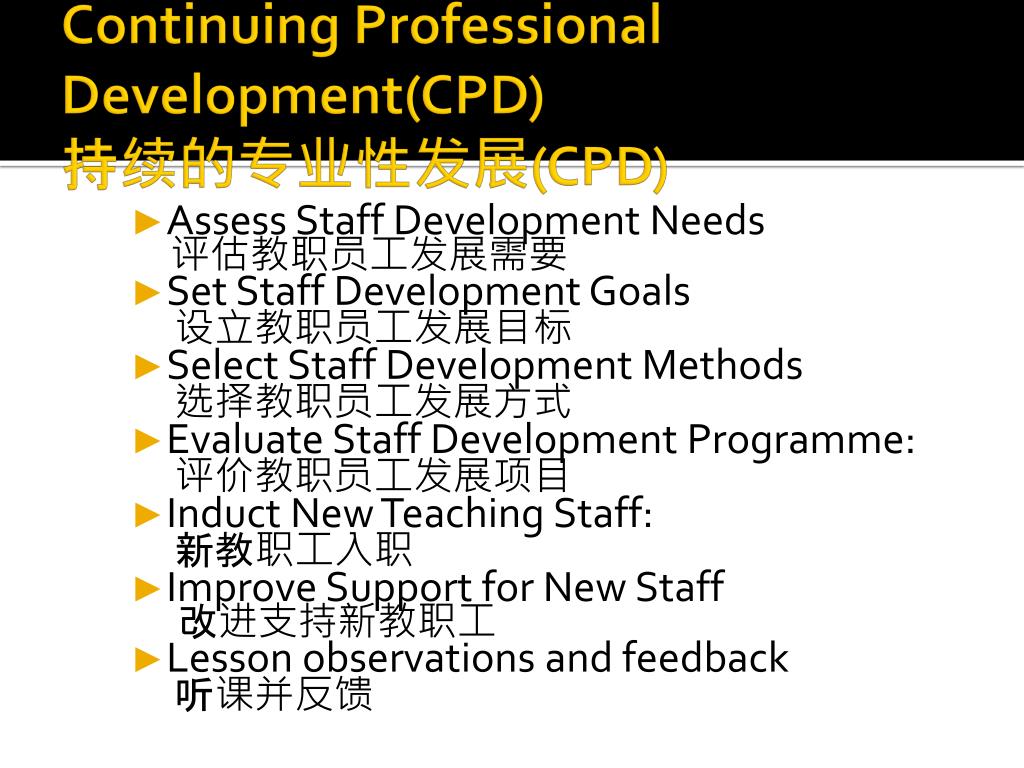 Continuing Professional Development(CPD)
持续的专业性发展(CPD)

►Assess Staff Development Needs
评估教职员工发展需要
►Set Staff Development Goals
设立教职员工发展目标
►Select Staff Development Methods
选择教职员工发展方式
►Evaluate Staff Development Programme:
评价教职员工发展项目
►Induct New Teaching Staff:
新教职工入职
►Improve Support for New Staff
改进支持新教职工
►Lesson observations and feedback
听课并反馈